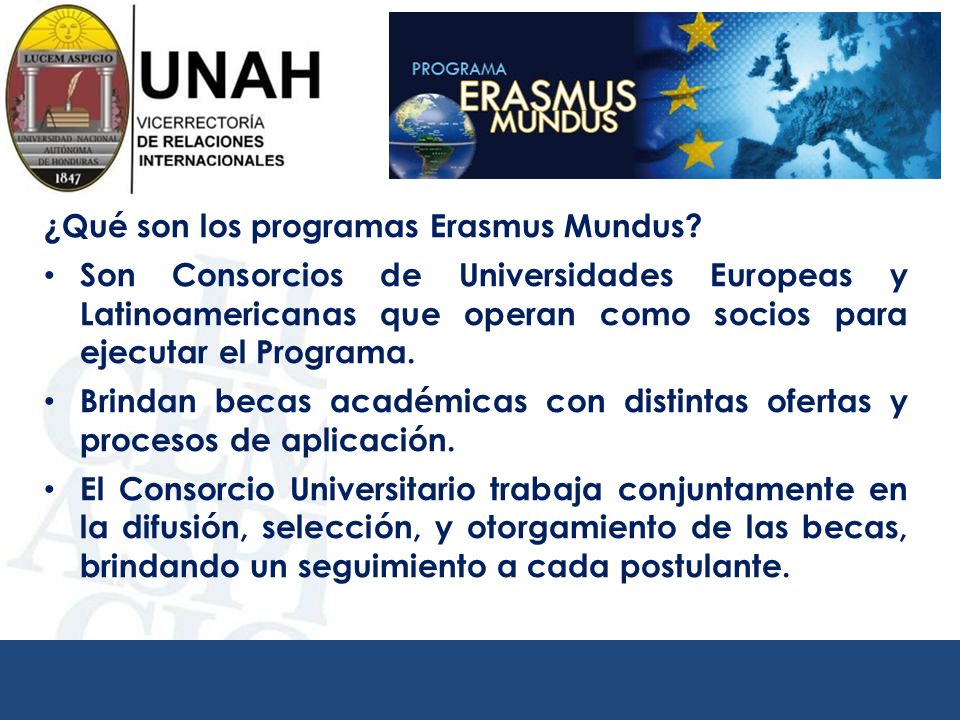 LUCEM ASPICIO
UNIVERSIDAD NACIONAL AUTÓNOMA DE HONDURAS
1847

UNAH
VICERRECTORÍA
DE RELACIONES
INTERNACIONALES

PROGRAMA
ERASMUS
MUNDUS

¿Qué son los programas Erasmus Mundus?

• Son Consorcios de Universidades Europeas y Latinoamericanas que operan como socios para ejecutar el Programa.

• Brindan becas académicas con distintas ofertas y procesos de aplicación.

• El Consorcio Universitario trabaja conjuntamente en la difusión, selección, y otorgamiento de las becas, brindando un seguimiento a cada postulante.